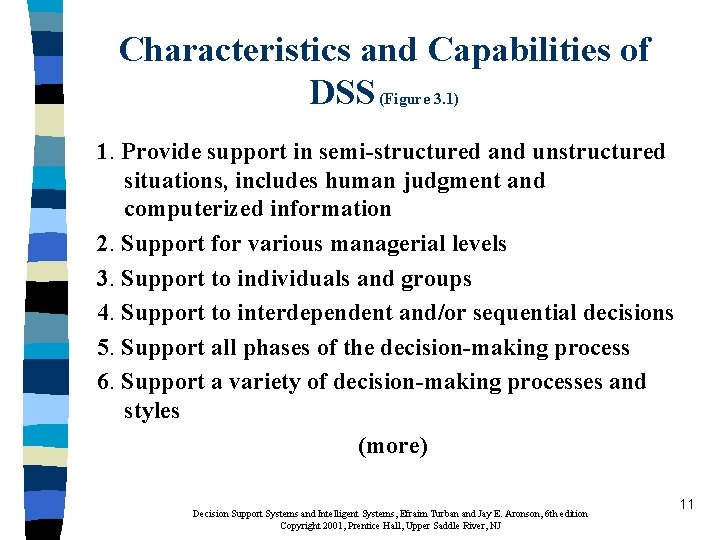 Characteristics and Capabilities of DSS (Figure 3.1)

1. Provide support in semi-structured and unstructured situations, includes human judgment and computerized information

2. Support for various managerial levels

3. Support to individuals and groups

4. Support to interdependent and/or sequential decisions

5. Support all phases of the decision-making process

6. Support a variety of decision-making processes and styles

(more)

11

Decision Support Systems and Intelligent Systems, Efraim Turban and Jay E. Aronson, 6th edition
Copyright 2001, Prentice Hall, Upper Saddle River, NJ